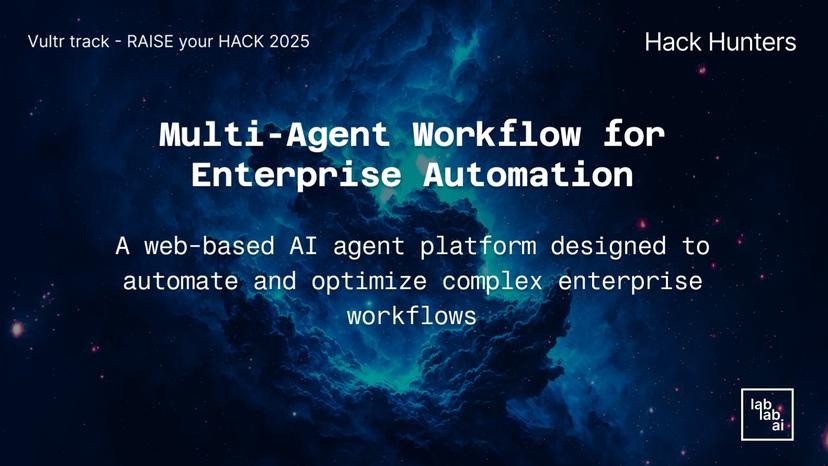 Vultr track - RAISE your HACK 2025

Hack Hunters

Multi-Agent Workflow for Enterprise Automation

A web-based AI agent platform designed to automate and optimize complex enterprise workflows

lab lab ai